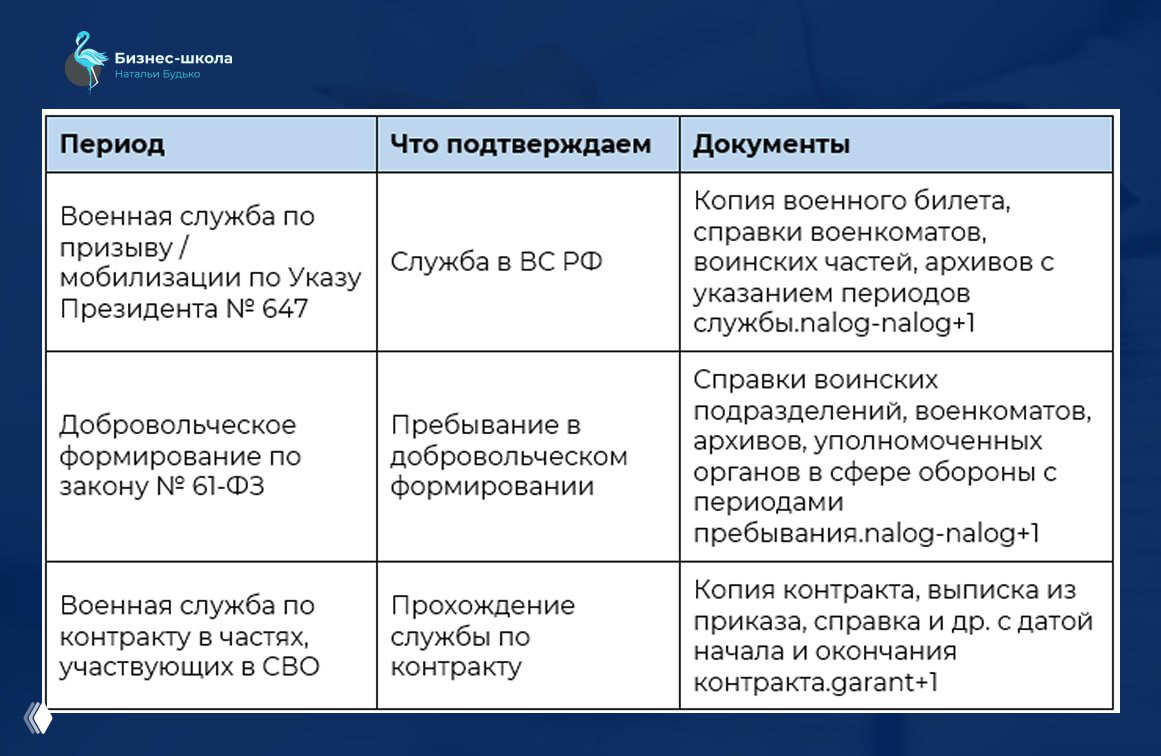 Бизнес-школа
Натальи Будько

| Период | Что подтверждаем | Документы |
|---|---|---|
| Военная служба по призыву / мобилизации по Указу Президента № 647 | Служба в ВС РФ | Копия военного билета, справки военкоматов, воинских частей, архивов с указанием периодов службы.nalog-nalog+1 |
| Добровольческое формирование по закону № 61-ФЗ | Пребывание в добровольческом формировании | Справки воинских подразделений, военкоматов, архивов, уполномоченных органов в сфере обороны с периодами пребывания.nalog-nalog+1 |
| Военная служба по контракту в частях, участвующих в СВО | Прохождение службы по контракту | Копия контракта, выписка из приказа, справка и др. с датой начала и окончания контракта.garant+1 |